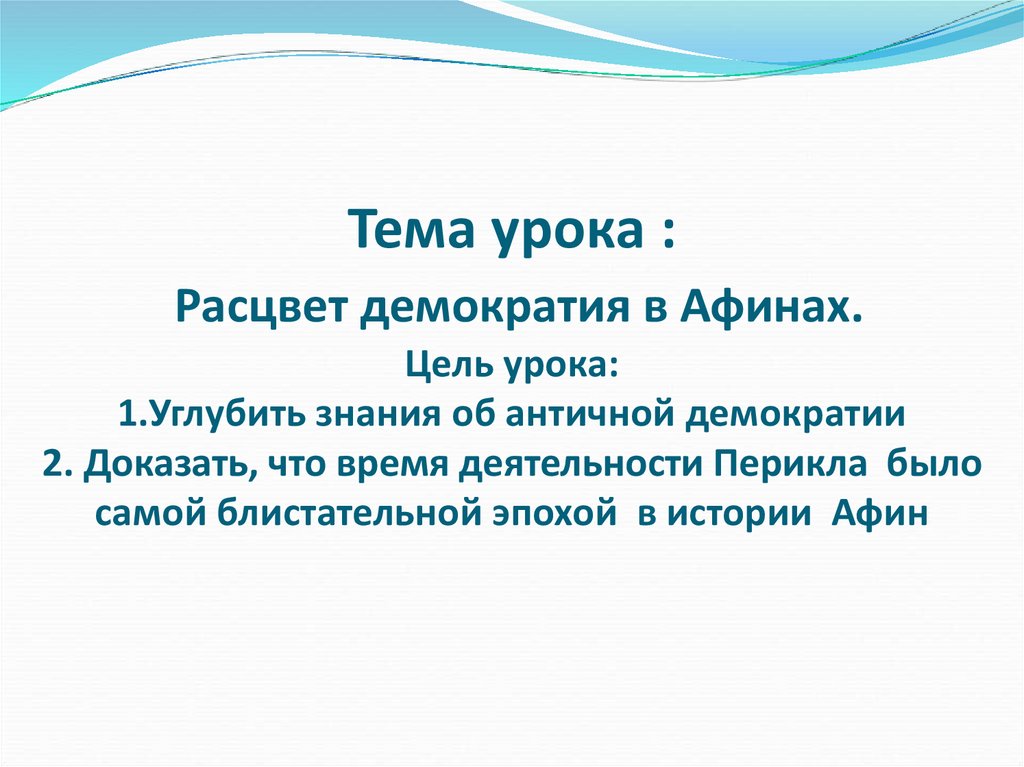 Тема урока :

Расцвет демократия в Афинах.

Цель урока:
1.Углубить знания об античной демократии
2. Доказать, что время деятельности Перикла было самой блистательной эпохой в истории Афин